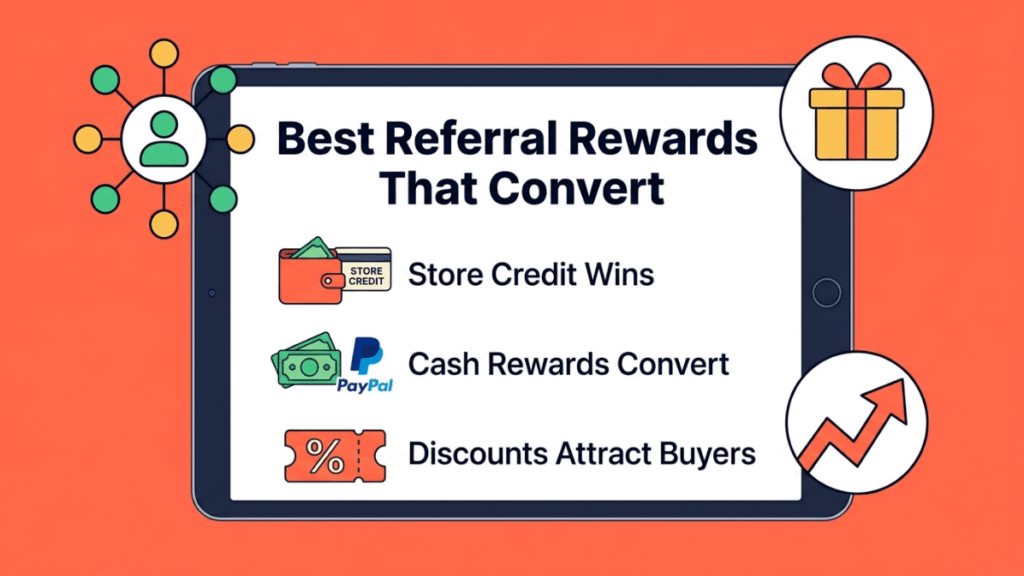 Best Referral Rewards That Convert

STORE CREDIT

Store Credit Wins

PayPal

Cash Rewards Convert

%

Discounts Attract Buyers